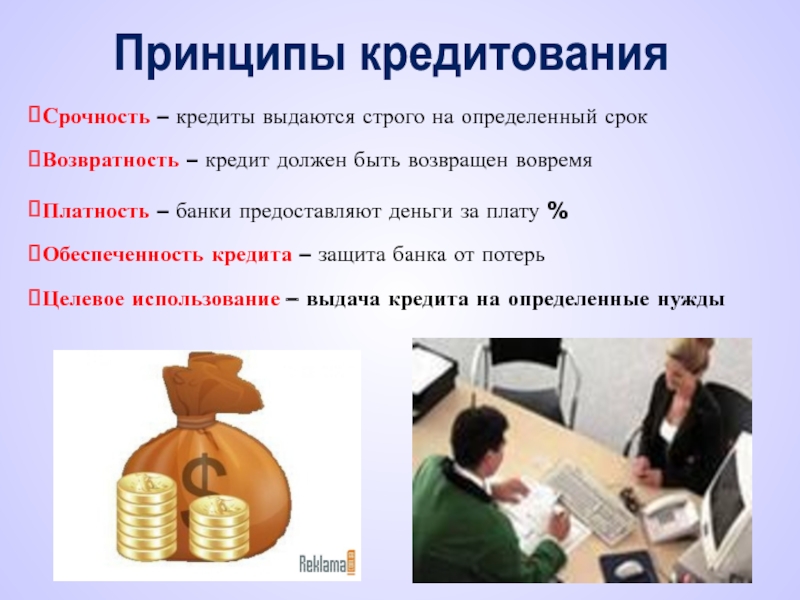 Принципы кредитования

Срочность – кредиты выдаются строго на определенный срок

Возвратность – кредит должен быть возвращен вовремя

Платность – банки предоставляют деньги за плату %

Обеспеченность кредита – защита банка от потерь

Целевое использование – выдача кредита на определенные нужды

$

Reklama